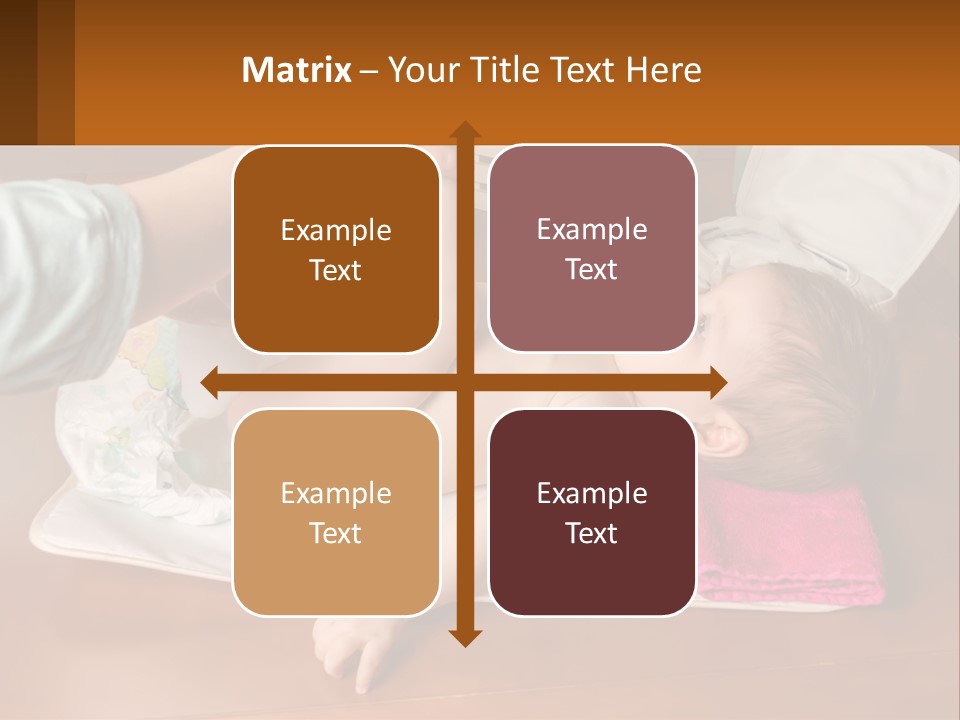 Matrix – Your Title Text Here

Example Text

Example Text

Example Text

Example Text